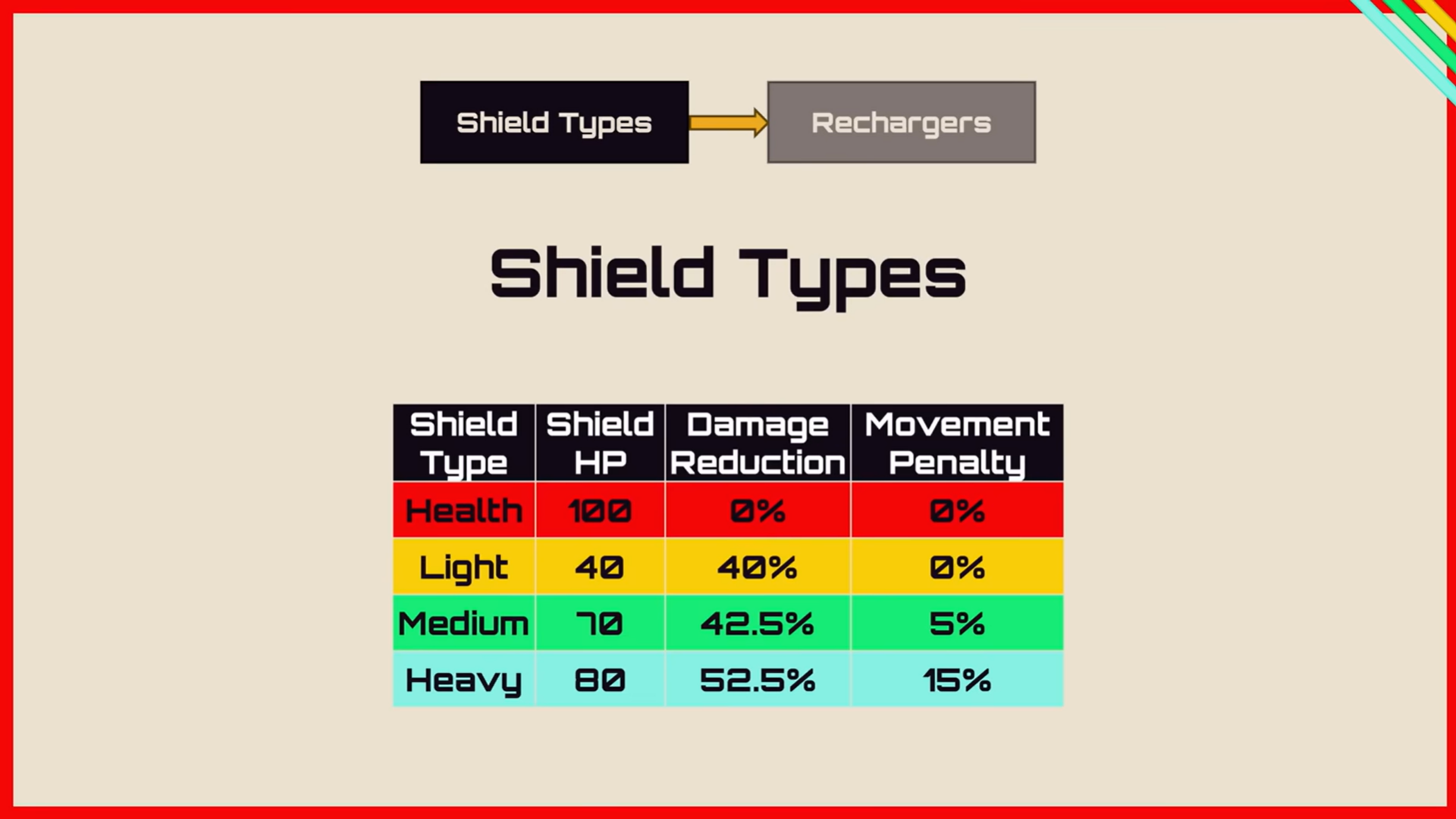 Shield Types

Rechargers

Shield Types

| Shield Type | Shield HP | Damage Reduction | Movement Penalty |
|---|---|---|---|
| Health | 100 | 0% | 0% |
| Light | 40 | 40% | 0% |
| Medium | 70 | 42.5% | 5% |
| Heavy | 80 | 52.5% | 15% |